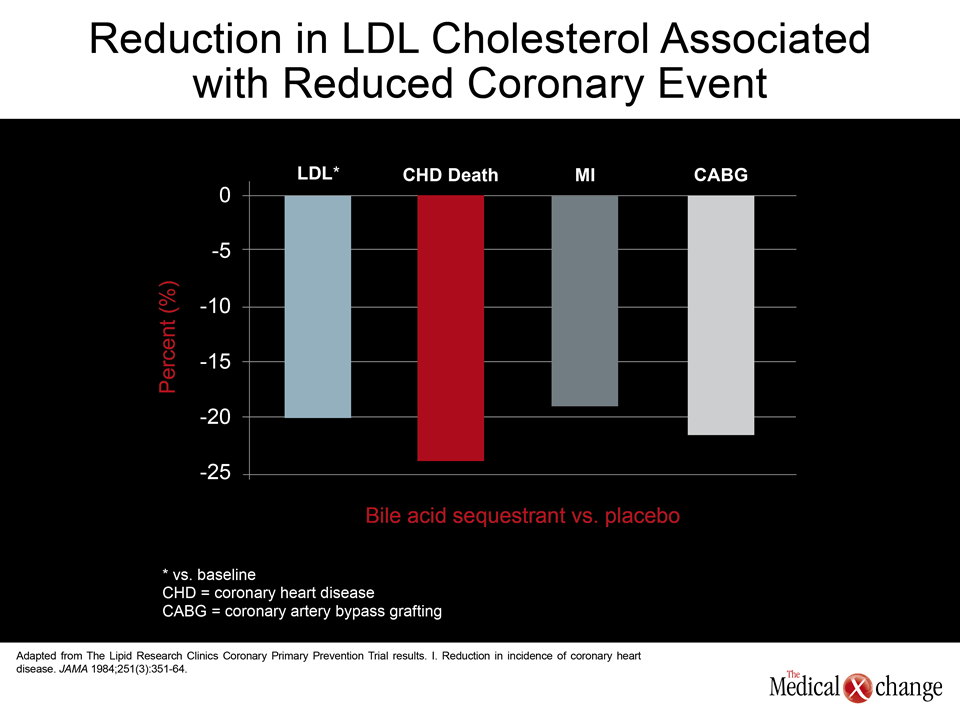 Reduction in LDL Cholesterol Associated with Reduced Coronary Event

LDL*
CHD Death
MI
CABG

0
-5
-10
-15
-20
-25

Percent (%)

Bile acid sequestrant vs. placebo

* vs. baseline
CHD = coronary heart disease
CABG = coronary artery bypass grafting

Adapted from The Lipid Research Clinics Coronary Primary Prevention Trial results. I. Reduction in incidence of coronary heart disease. JAMA 1984;251(3):351-64.

The Medical X change